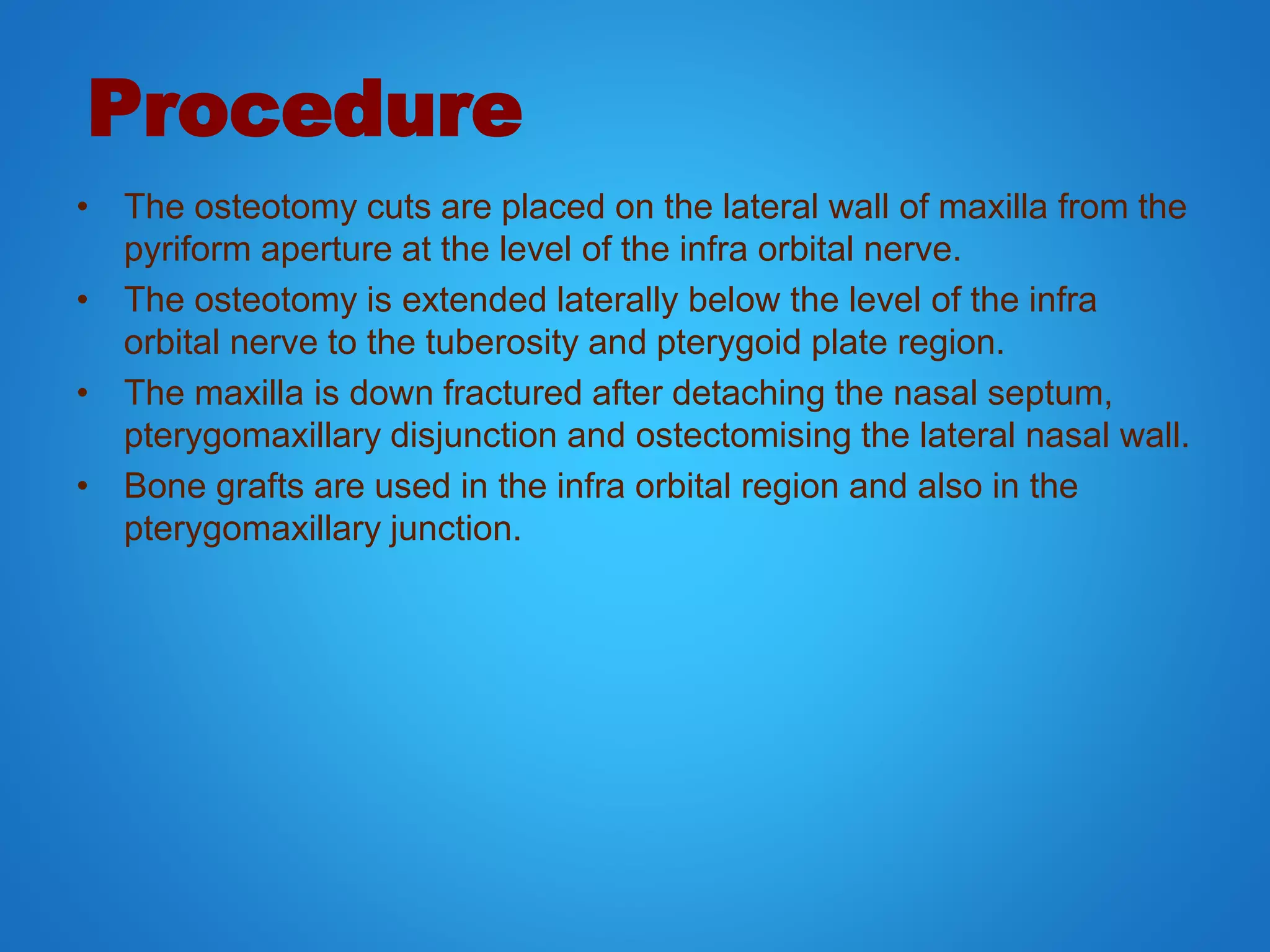 Procedure

• The osteotomy cuts are placed on the lateral wall of maxilla from the pyriform aperture at the level of the infra orbital nerve.
• The osteotomy is extended laterally below the level of the infra orbital nerve to the tuberosity and pterygoid plate region.
• The maxilla is down fractured after detaching the nasal septum, pterygomaxillary disjunction and ostectomising the lateral nasal wall.
• Bone grafts are used in the infra orbital region and also in the pterygomaxillary junction.